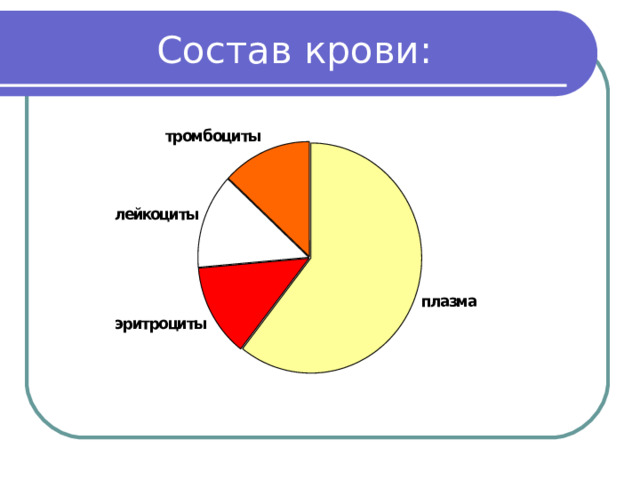 Состав крови:

тромбоциты

лейкоциты

эритроциты

плазма